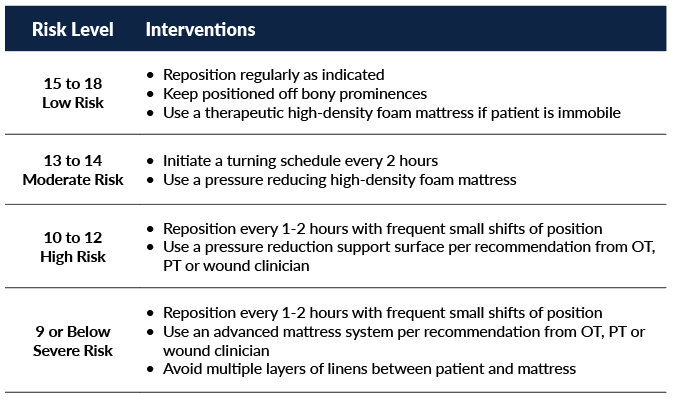 | Risk Level | Interventions |
|---|---|
| 15 to 18 Low Risk | • Reposition regularly as indicated • Keep positioned off bony prominences • Use a therapeutic high-density foam mattress if patient is immobile |
| 13 to 14 Moderate Risk | • Initiate a turning schedule every 2 hours • Use a pressure reducing high-density foam mattress |
| 10 to 12 High Risk | • Reposition every 1-2 hours with frequent small shifts of position • Use a pressure reduction support surface per recommendation from OT, PT or wound clinician |
| 9 or Below Severe Risk | • Reposition every 1-2 hours with frequent small shifts of position • Use an advanced mattress system per recommendation from OT, PT or wound clinician • Avoid multiple layers of linens between patient and mattress |